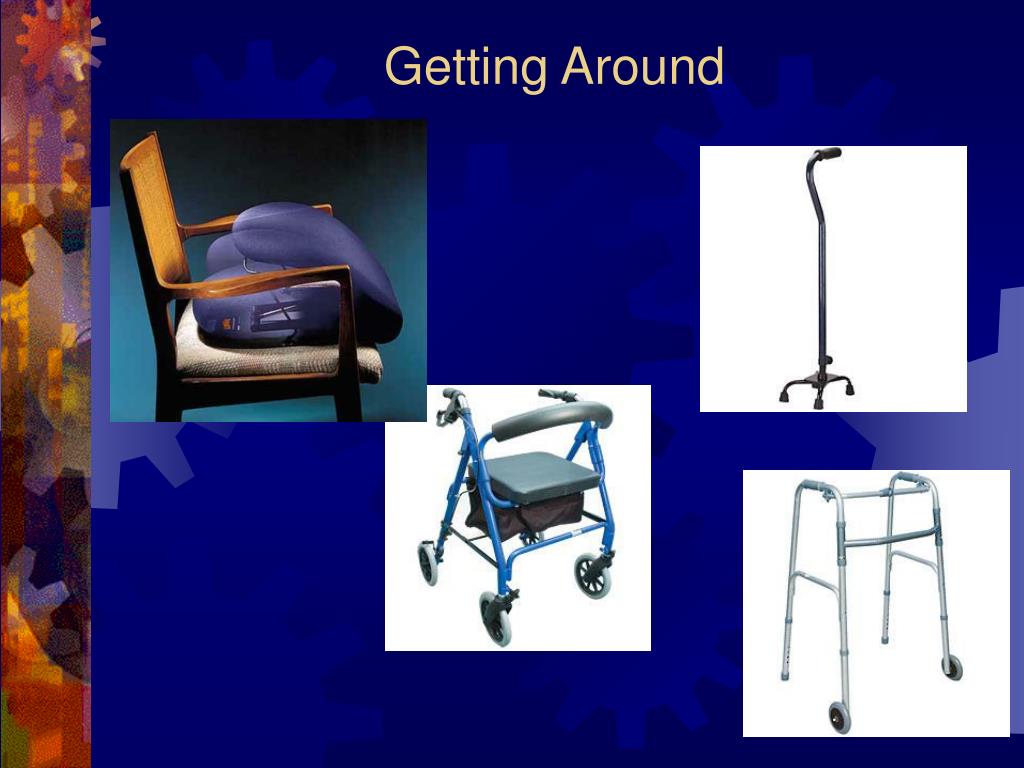 Getting Around